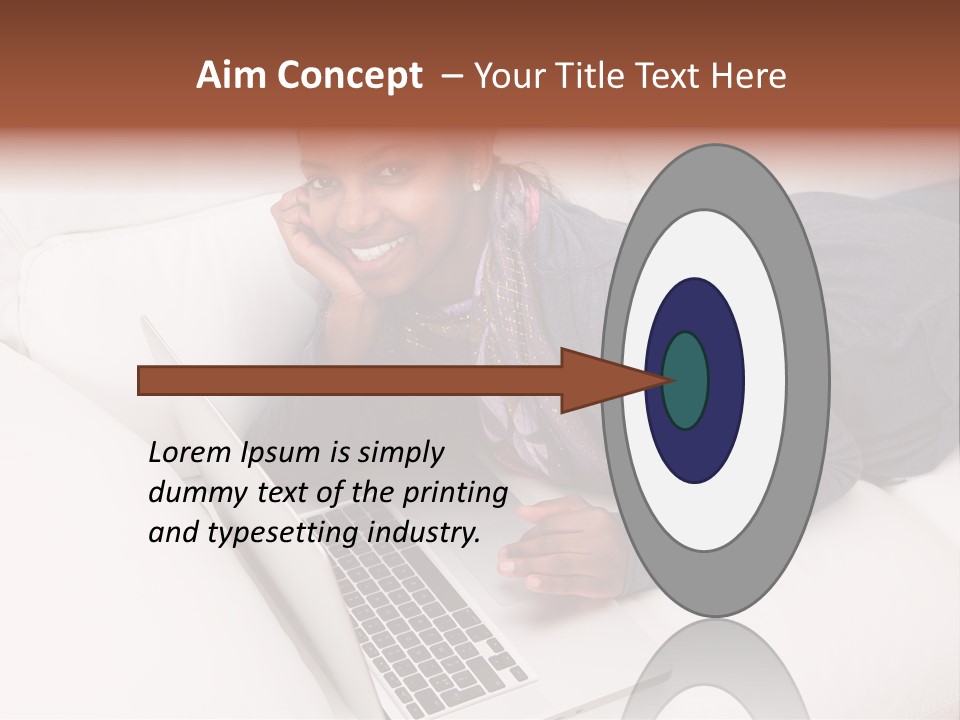 Aim Concept – Your Title Text Here

Lorem Ipsum is simply dummy text of the printing and typesetting industry.